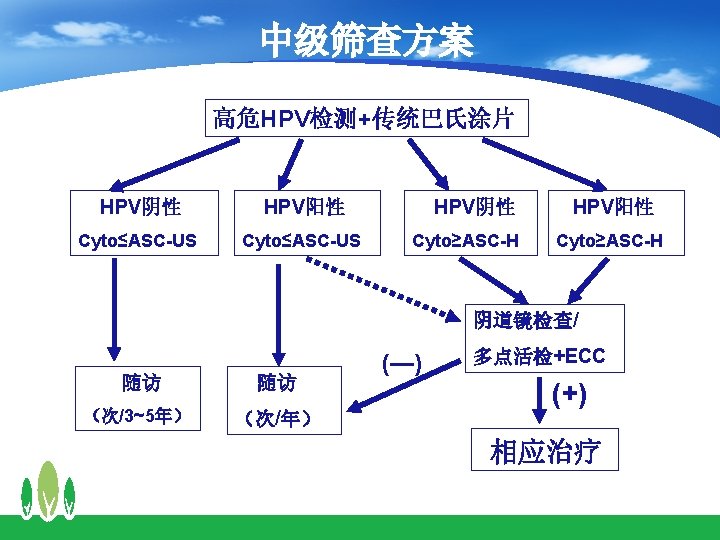 中级筛查方案

高危HPV检测+传统巴氏涂片

HPV阴性
Cyto≤ASC-US

HPV阳性
Cyto≤ASC-US

HPV阴性
Cyto≥ASC-H

HPV阳性
Cyto≥ASC-H

阴道镜检查/
多点活检+ECC

随访
（次/3~5年）

随访
（次/年）

(—)

(+)

相应治疗